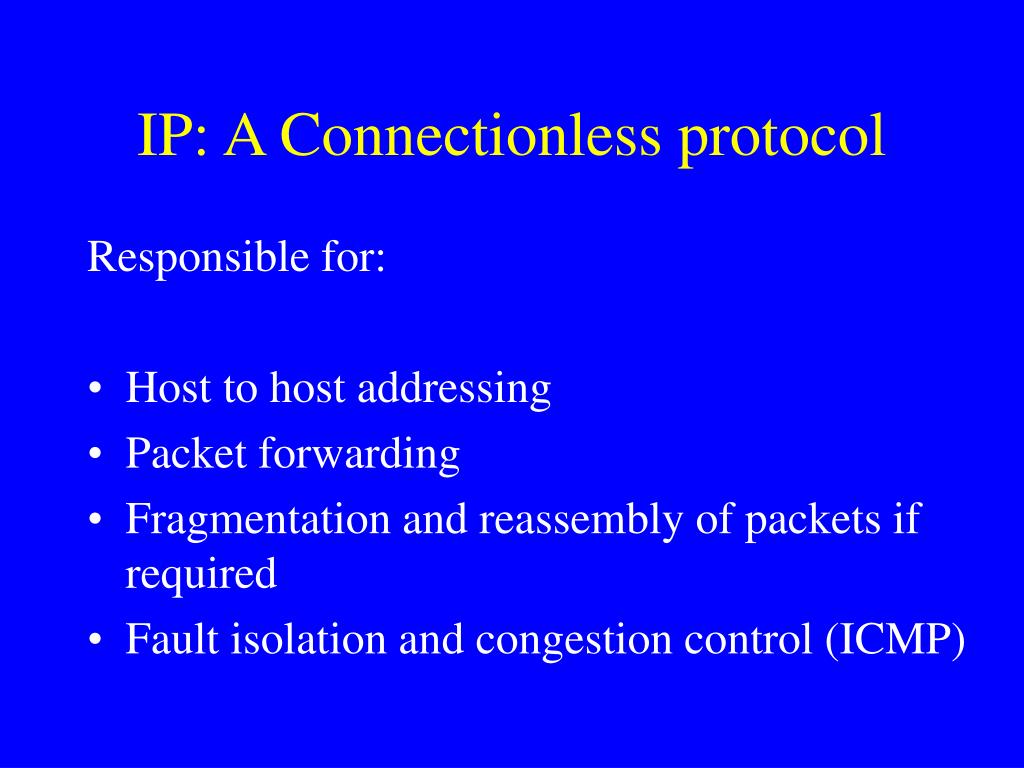 IP: A Connectionless protocol

Responsible for:

• Host to host addressing
• Packet forwarding
• Fragmentation and reassembly of packets if required
• Fault isolation and congestion control (ICMP)